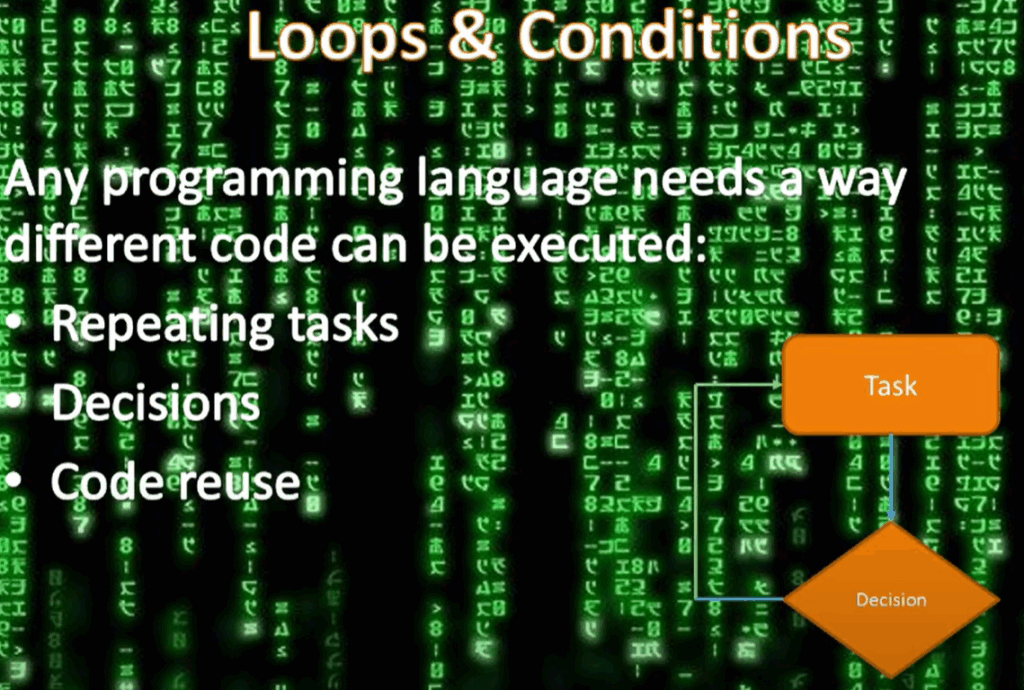 Loops & Conditions

Any programming language needs a way different code can be executed:

• Repeating tasks
• Decisions
• Code reuse

Task

Decision